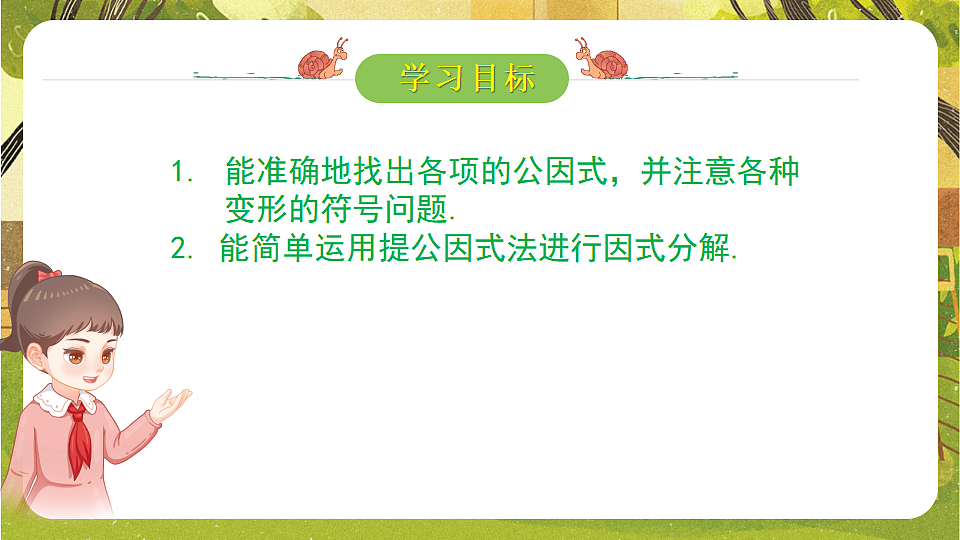 学习目标

1. 能准确地找出各项的公因式，并注意各种变形的符号问题.

2. 能简单运用提公因式法进行因式分解.